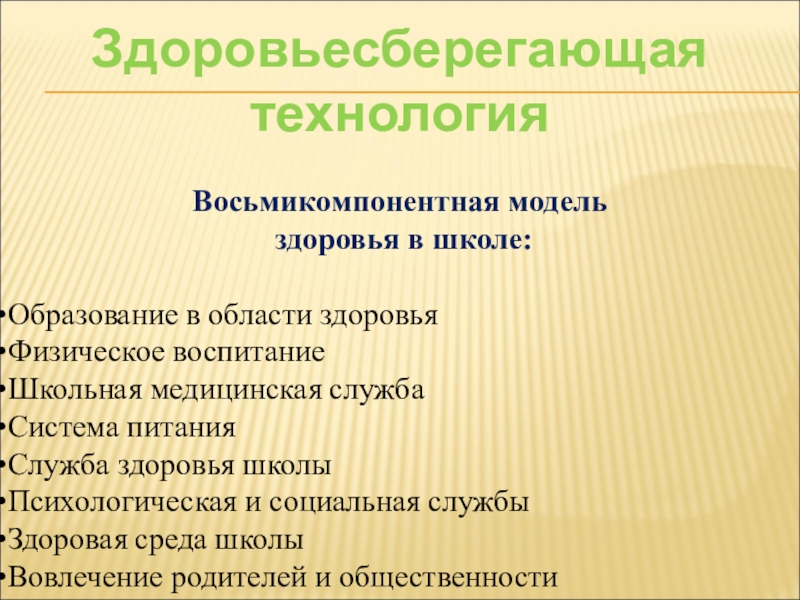 Здоровьесберегающая технология

Восьмикомпонентная модель здоровья в школе:

•Образование в области здоровья
•Физическое воспитание
•Школьная медицинская служба
•Система питания
•Служба здоровья школы
•Психологическая и социальная службы
•Здоровая среда школы
•Вовлечение родителей и общественности